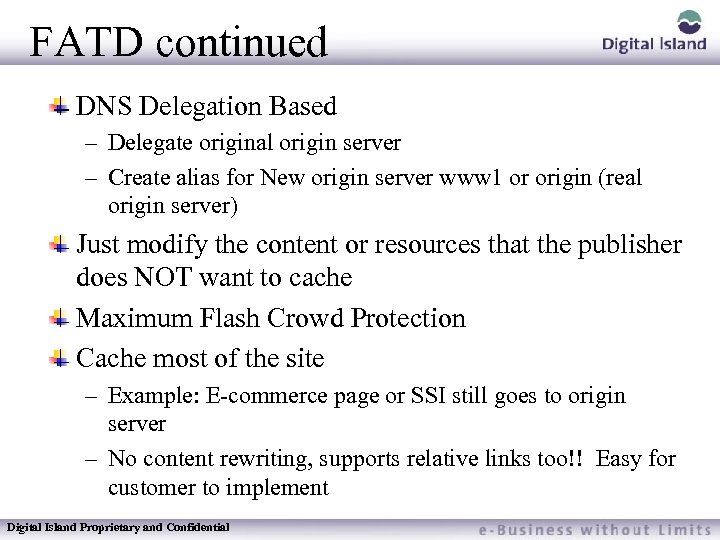 FATD continued

Digital Island

DNS Delegation Based
– Delegate original origin server
– Create alias for New origin server www1 or origin (real origin server)

Just modify the content or resources that the publisher does NOT want to cache

Maximum Flash Crowd Protection

Cache most of the site
– Example: E-commerce page or SSI still goes to origin server
– No content rewriting, supports relative links too!! Easy for customer to implement

Digital Island Proprietary and Confidential

e-Business without Limits